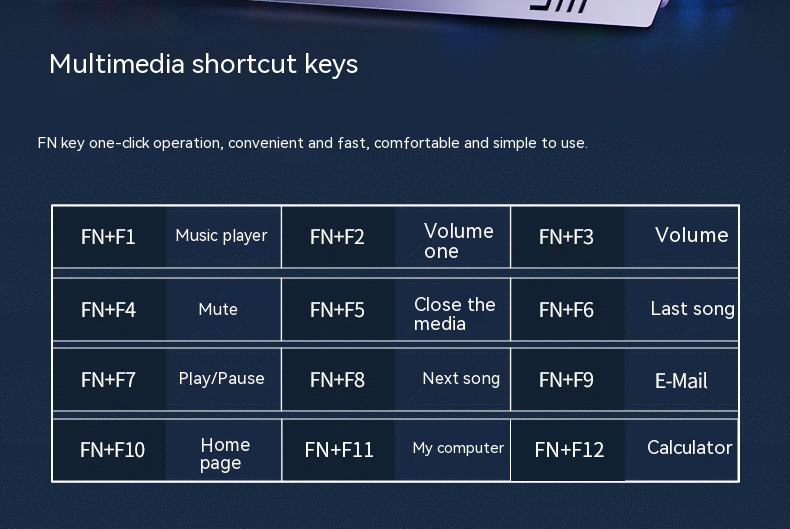 Multimedia shortcut keys

FN key one-click operation, convenient and fast, comfortable and simple to use.

| FN+F1 | Music player | FN+F2 | Volume one | FN+F3 | Volume |
|---|---|---|---|---|---|
| FN+F4 | Mute | FN+F5 | Close the media | FN+F6 | Last song |
| FN+F7 | Play/Pause | FN+F8 | Next song | FN+F9 | E-Mail |
| FN+F10 | Home page | FN+F11 | My computer | FN+F12 | Calculator |